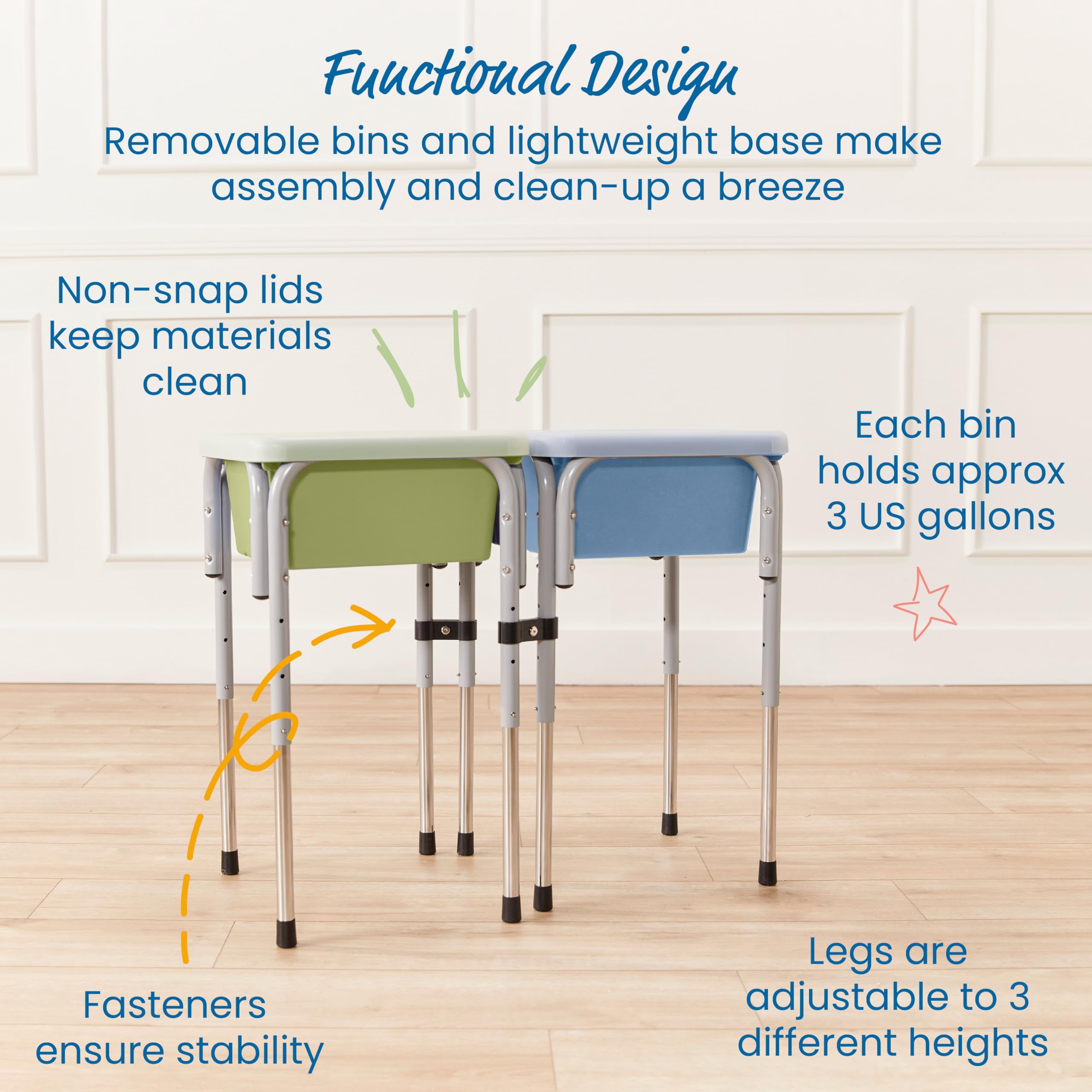 Functional Design

Removable bins and lightweight base make assembly and clean-up a breeze

Non-snap lids keep materials clean

Each bin holds approx 3 US gallons

Fasteners ensure stability

Legs are adjustable to 3 different heights